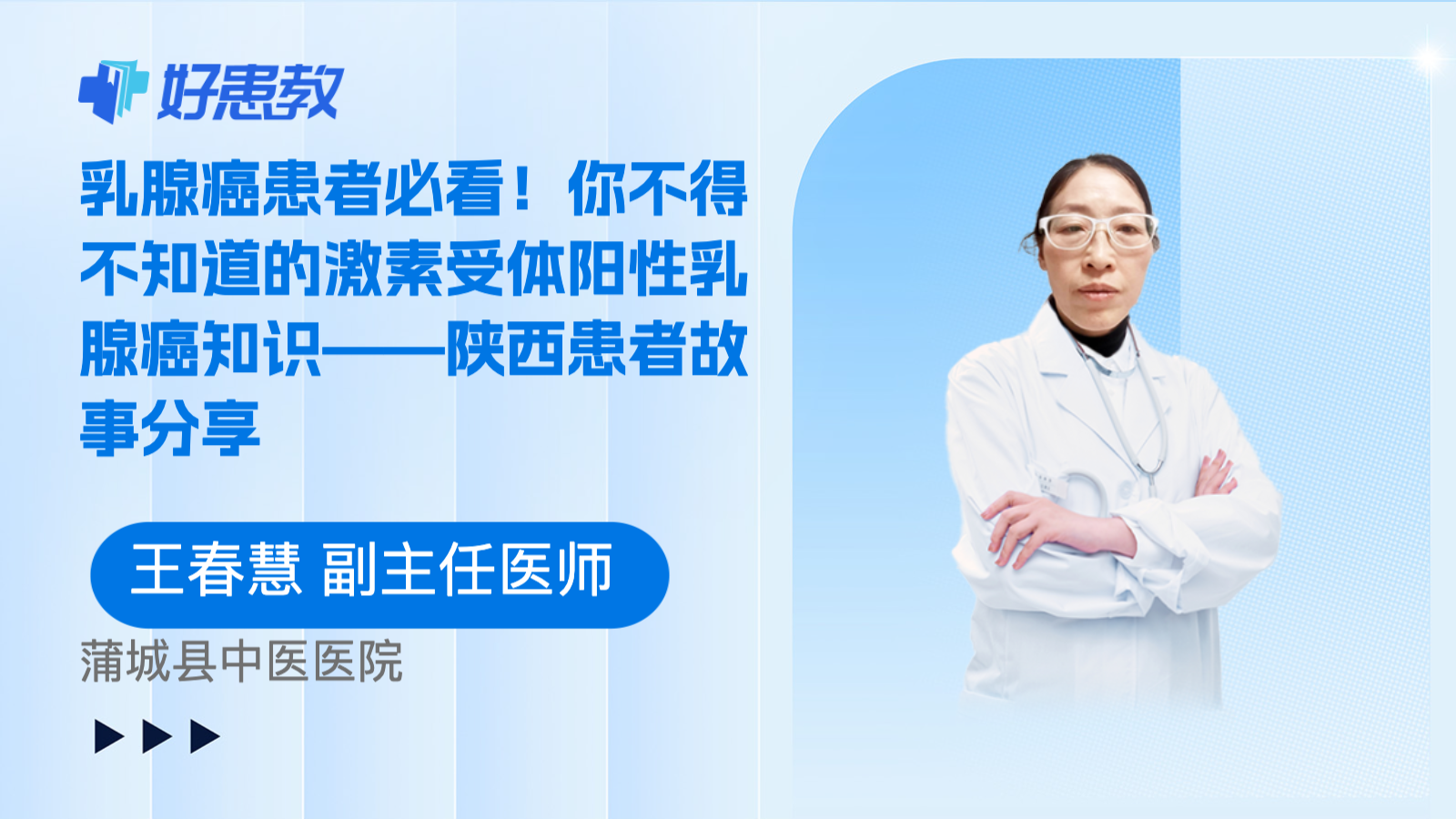 好患教

乳腺癌患者必看！你不得不知道的激素受体阳性乳腺癌知识——陕西患者故事分享

王春慧 副主任医师

蒲城县中医医院